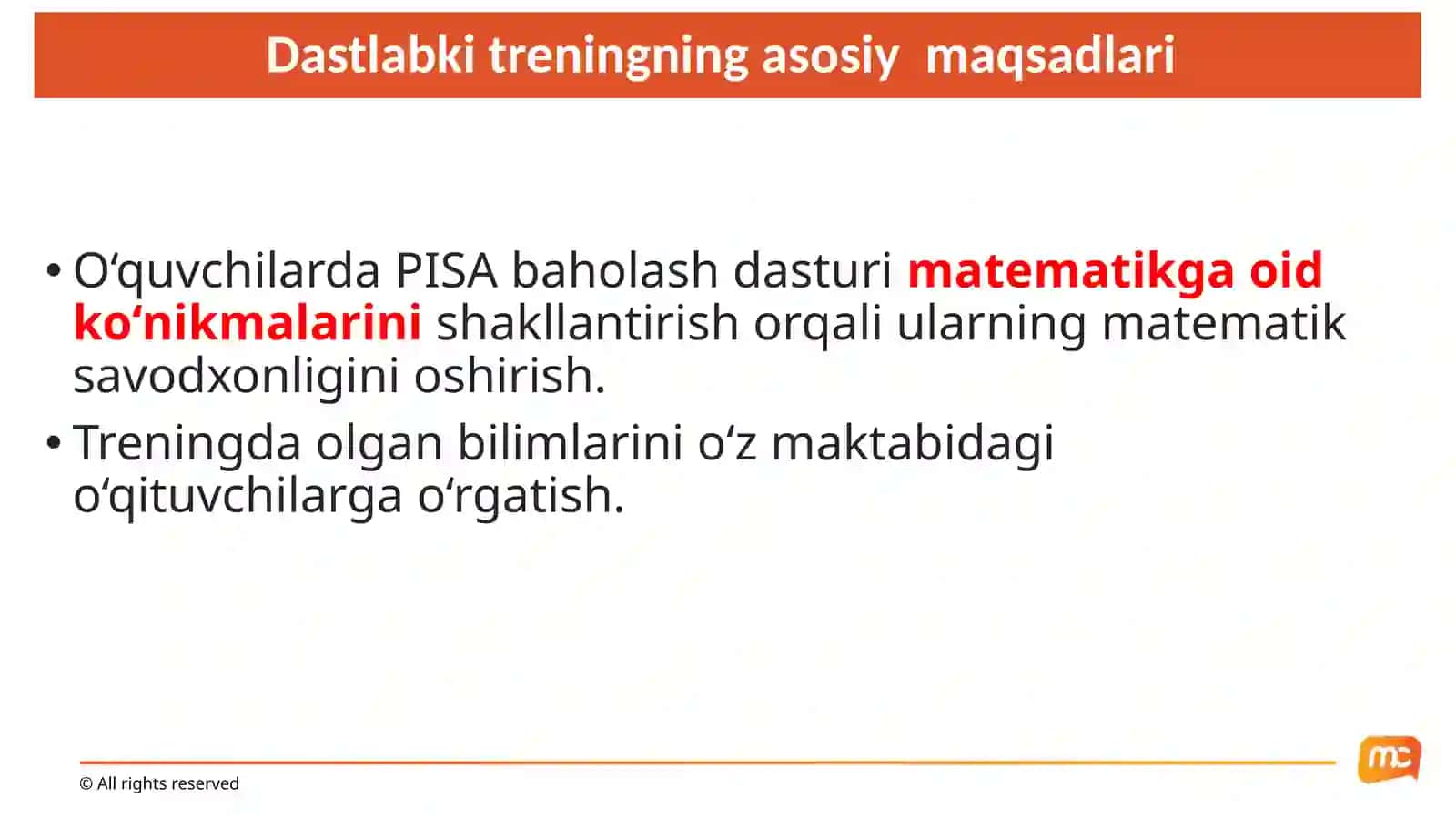 Dastlabki treningning asosiy maqsadlari

• O‘quvchilarda PISA baholash dasturi matematikga oid ko‘nikmalarini shakllantirish orqali ularning matematik savodxonligini oshirish.

• Treningda olgan bilimlarini o‘z maktabidagi o‘qituvchilarga o‘rgatish.

© All rights reserved

mc